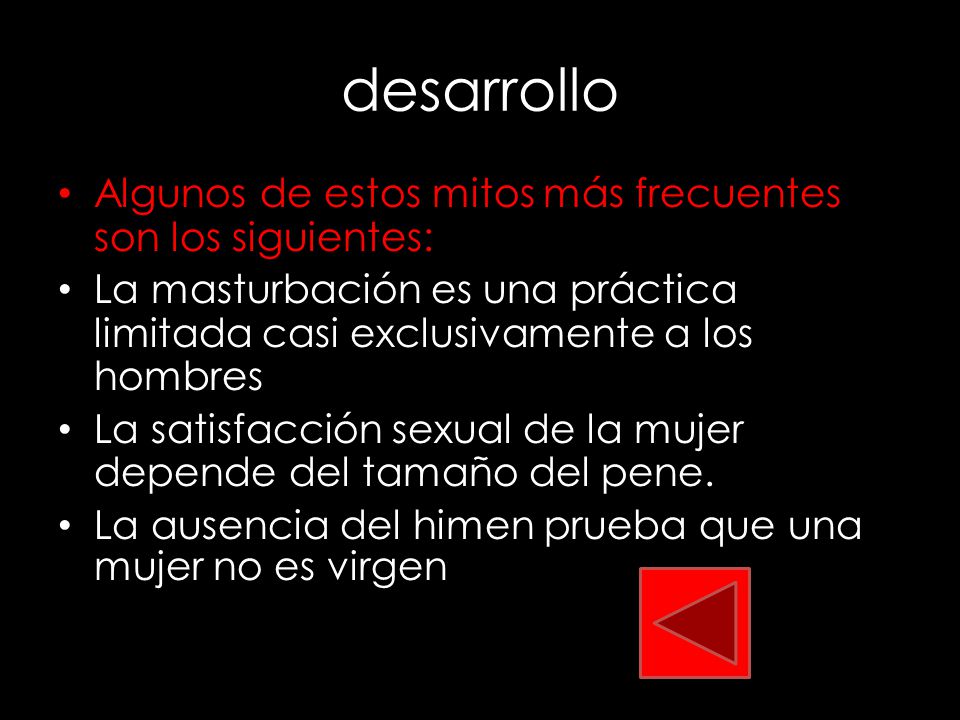 desarrollo

• Algunos de estos mitos más frecuentes son los siguientes:
• La masturbación es una práctica limitada casi exclusivamente a los hombres
• La satisfacción sexual de la mujer depende del tamaño del pene.
• La ausencia del himen prueba que una mujer no es virgen